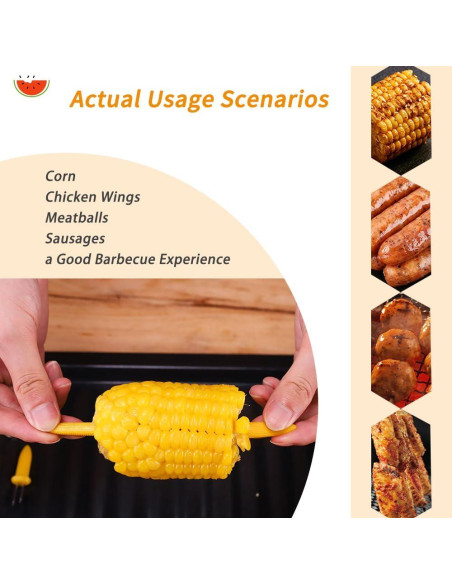 Actual Usage Scenarios

Corn
Chicken Wings
Meatballs
Sausages
a Good Barbecue Experience